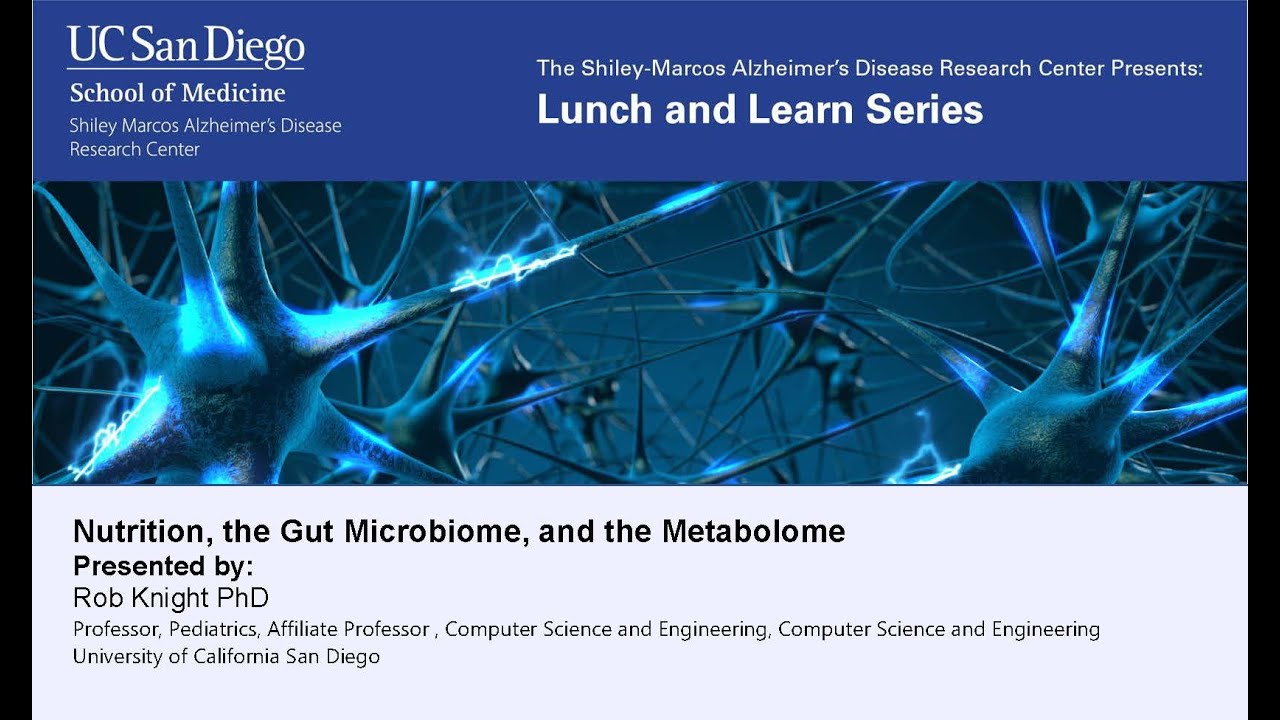 UC San Diego
School of Medicine
Shiley Marcos Alzheimer's Disease Research Center

The Shiley-Marcos Alzheimer's Disease Research Center Presents:
Lunch and Learn Series

Nutrition, the Gut Microbiome, and the Metabolome
Presented by:
Rob Knight PhD
Professor, Pediatrics, Affiliate Professor , Computer Science and Engineering, Computer Science and Engineering
University of California San Diego